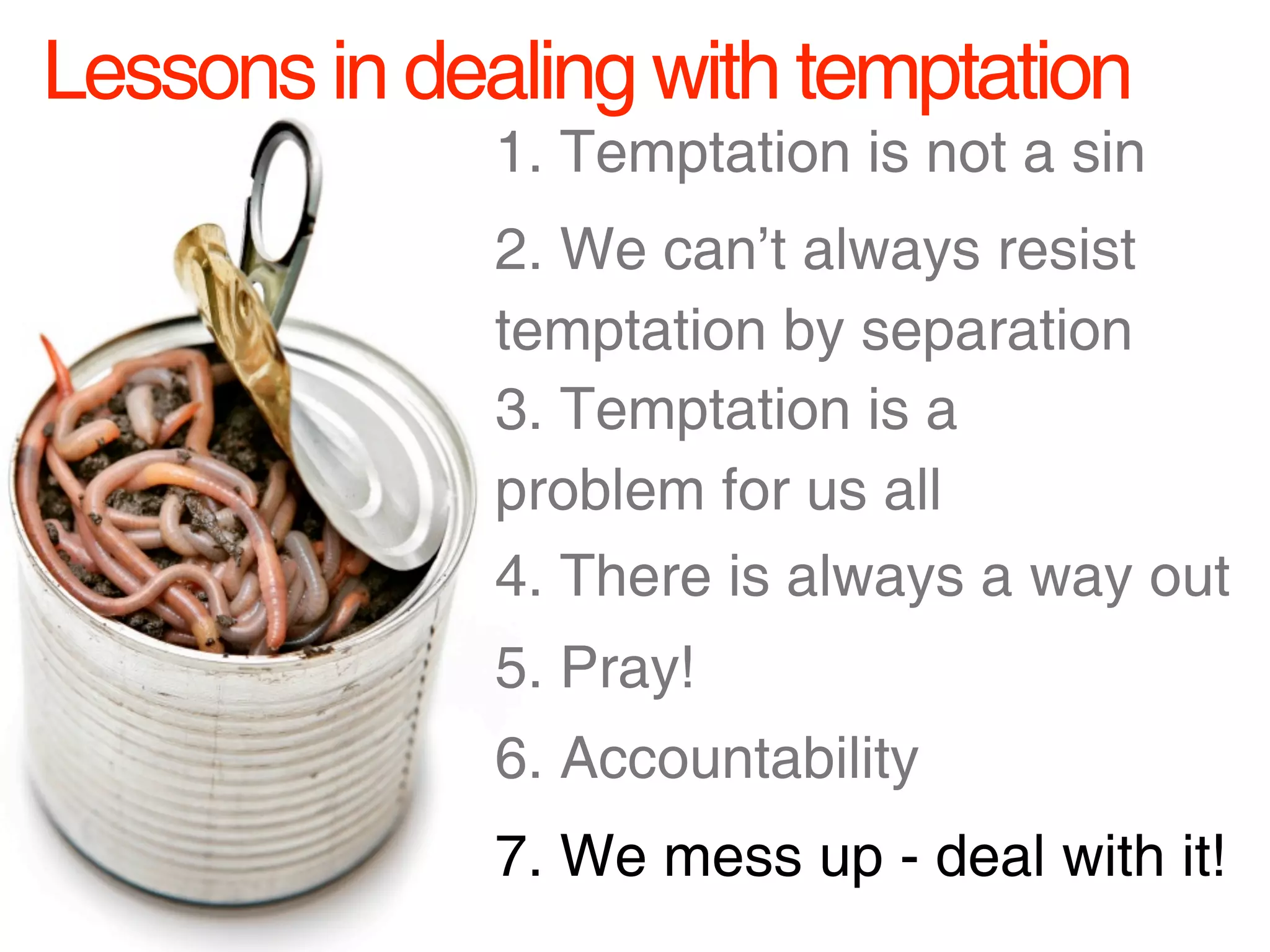 Lessons in dealing with temptation

1. Temptation is not a sin

2. We can’t always resist temptation by separation

3. Temptation is a problem for us all

4. There is always a way out

5. Pray!

6. Accountability

7. We mess up - deal with it!